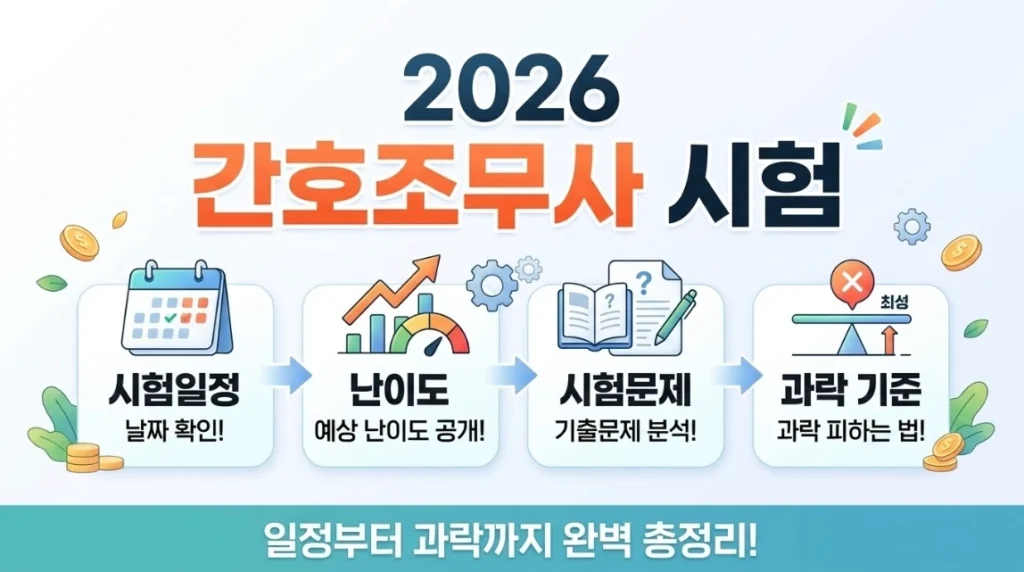 2026
간호조무사 시험

시험일정
날짜 확인!

난이도
예상 난이도 공개!

시험문제
기출문제 분석!

최성

과락 기준
과락 피하는 법!

일정부터 과락까지 완벽 총정리!